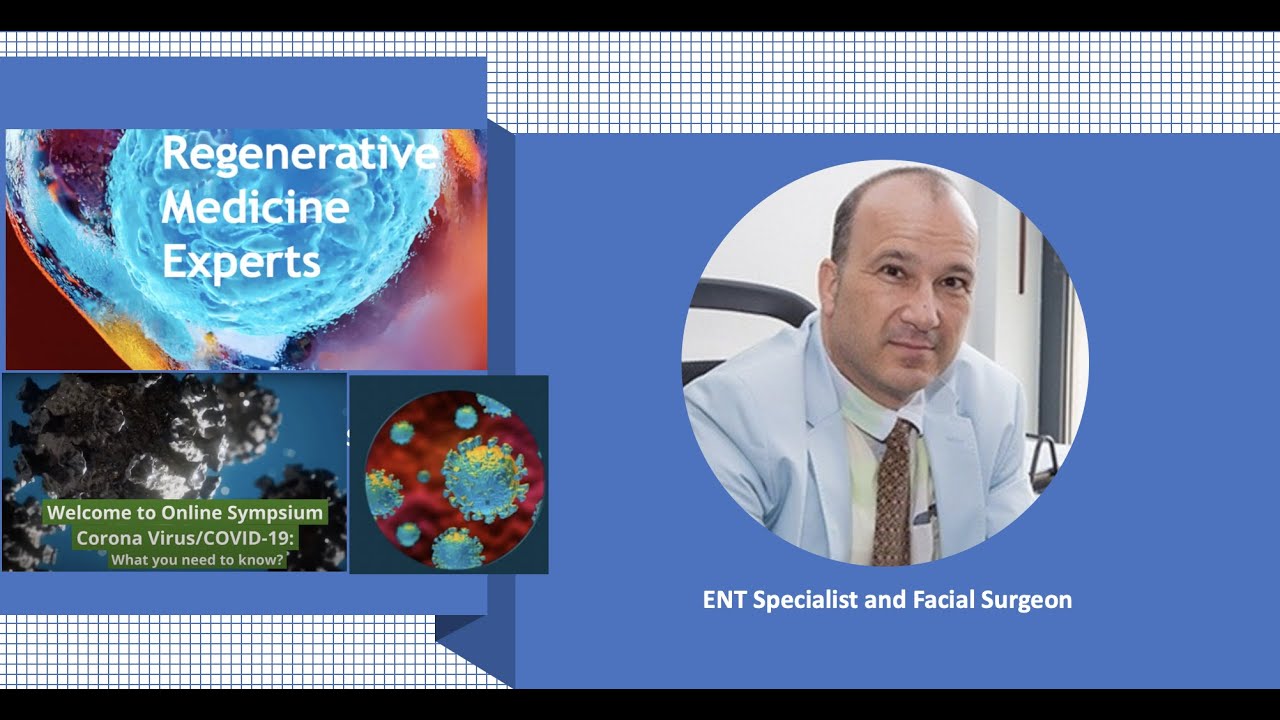 Regenerative Medicine Experts

Welcome to Online Sympsium
Corona Virus/COVID-19:
What you need to know?

ENT Specialist and Facial Surgeon